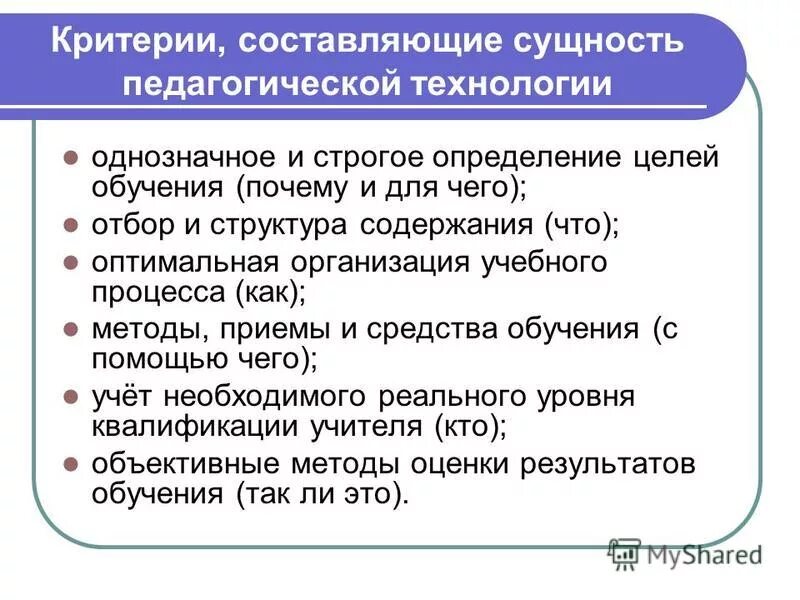 Критерии, составляющие сущность педагогической технологии

- однозначное и строгое определение целей обучения (почему и для чего);
- отбор и структура содержания (что);
- оптимальная организация учебного процесса (как);
- методы, приемы и средства обучения (с помощью чего);
- учёт необходимого реального уровня квалификации учителя (кто);
- объективные методы оценки результатов обучения (так ли это).

MyShared